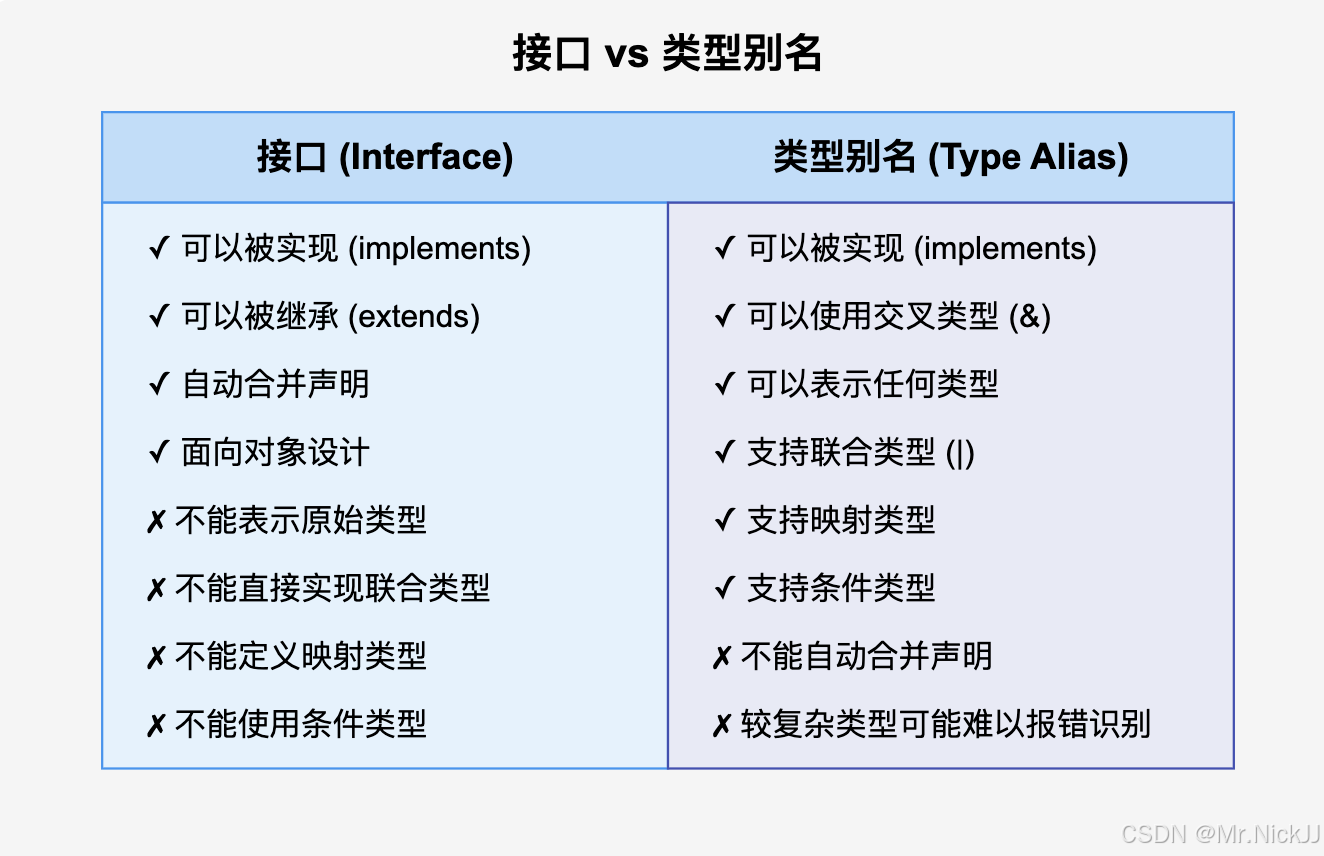 接口 vs 类型别名

| 接口 (Interface) | 类型别名 (Type Alias) |
|---|---|
| ✓ 可以被实现 (implements) | ✓ 可以被实现 (implements) |
| ✓ 可以被继承 (extends) | ✓ 可以使用交叉类型 (&) |
| ✓ 自动合并声明 | ✓ 可以表示任何类型 |
| ✓ 面向对象设计 | ✓ 支持联合类型 (\|) |
| ✗ 不能表示原始类型 | ✓ 支持映射类型 |
| ✗ 不能直接实现联合类型 | ✓ 支持条件类型 |
| ✗ 不能定义映射类型 | ✗ 不能自动合并声明 |
| ✗ 不能使用条件类型 | ✗ 较复杂类型可能难以报错识别 |

CSDN @Mr.NickJJ